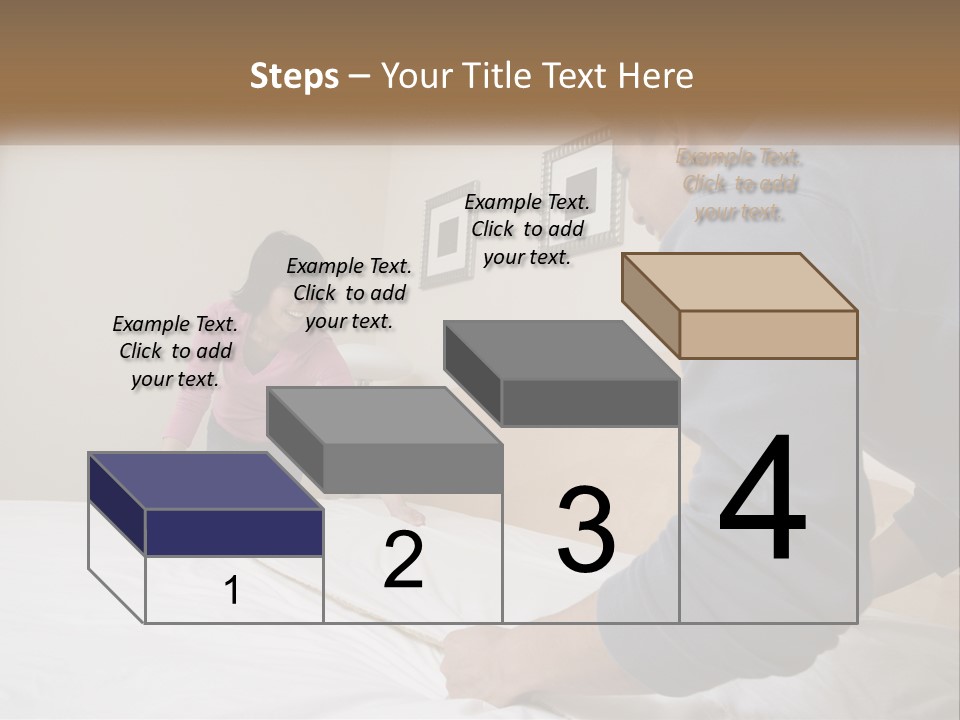 Steps – Your Title Text Here

Example Text. Click to add your text.

Example Text. Click to add your text.

Example Text. Click to add your text.

Example Text. Click to add your text.

1

2

3

4